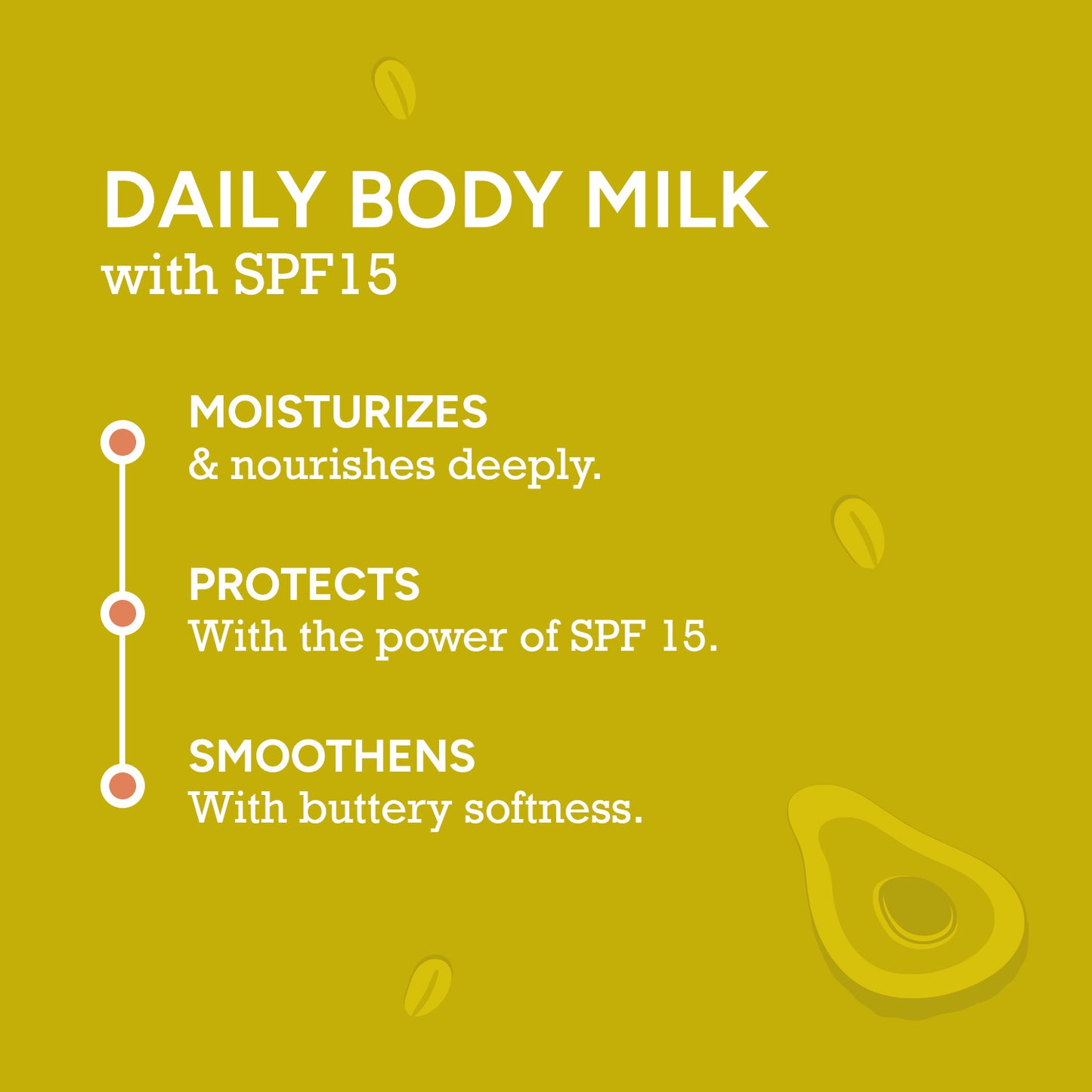 DAILY BODY MILK
with SPF15

MOISTURIZES
& nourishes deeply.

PROTECTS
With the power of SPF 15.

SMOOTHENS
With buttery softness.